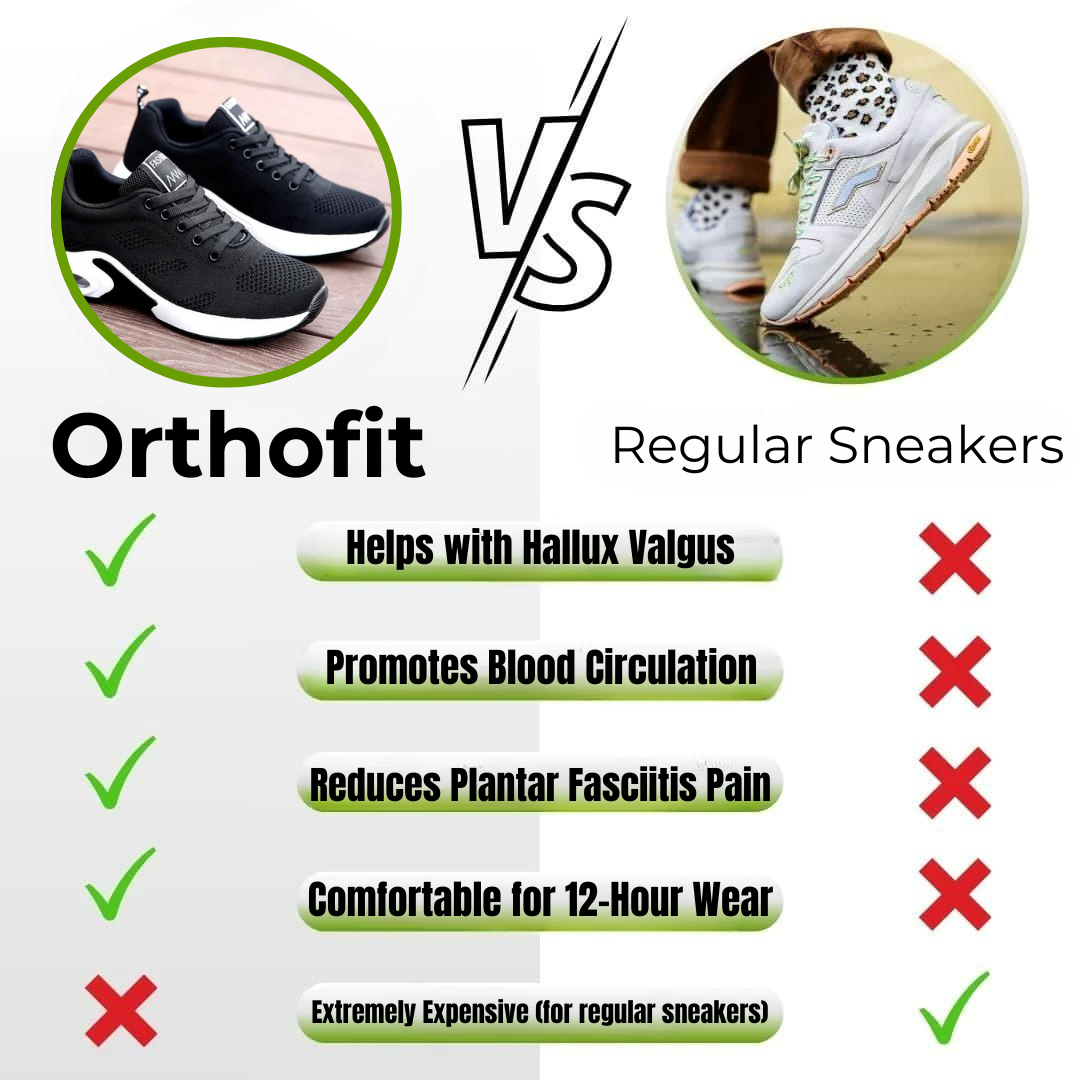 VS

Orthofit

Regular Sneakers

✓ Helps with Hallux Valgus ✗

✓ Promotes Blood Circulation ✗

✓ Reduces Plantar Fasciitis Pain ✗

✓ Comfortable for 12-Hour Wear ✗

✗ Extremely Expensive (for regular sneakers) ✓